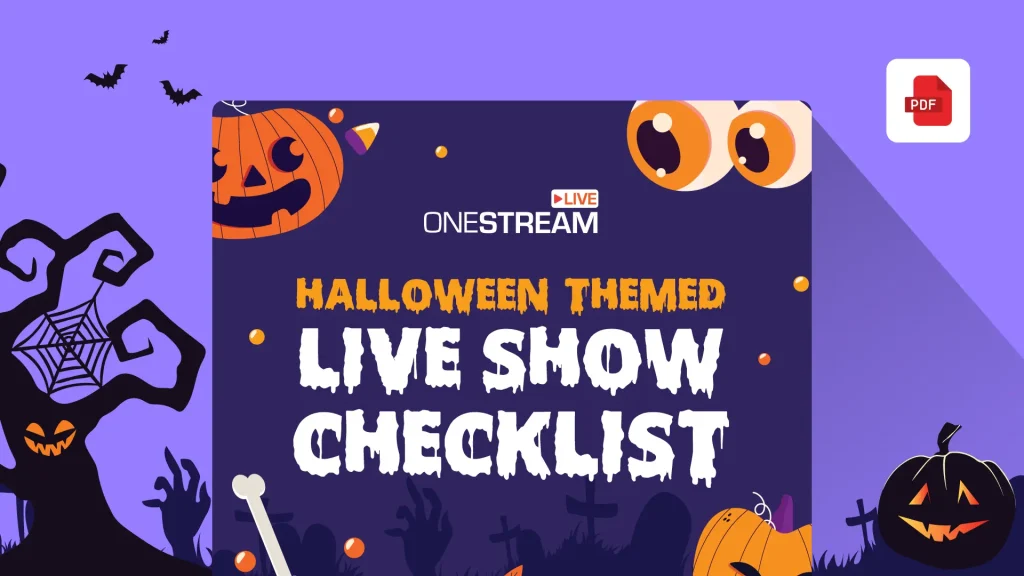 PDF

LIVE
ONESTREAM

HALLOWEEN THEMED
LIVE SHOW
CHECKLIST